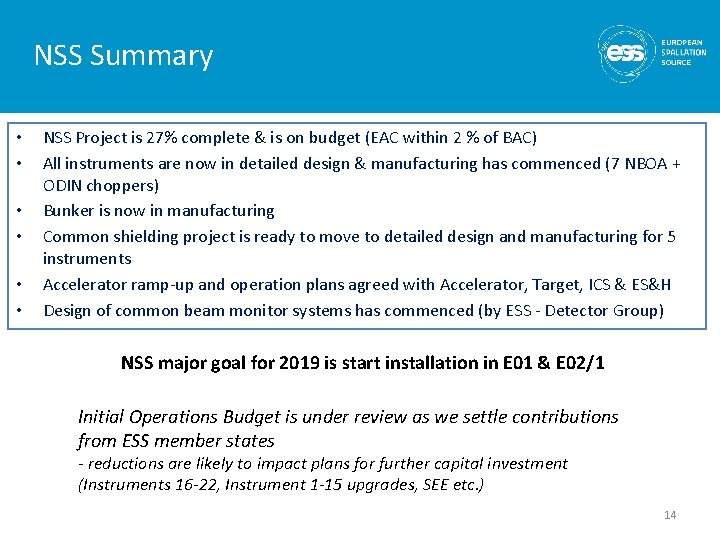 NSS Summary

ess EUROPEAN SPALLATION SOURCE

• NSS Project is 27% complete & is on budget (EAC within 2 % of BAC)
• All instruments are now in detailed design & manufacturing has commenced (7 NBOA + ODIN choppers)
• Bunker is now in manufacturing
• Common shielding project is ready to move to detailed design and manufacturing for 5 instruments
• Accelerator ramp-up and operation plans agreed with Accelerator, Target, ICS & ES&H
• Design of common beam monitor systems has commenced (by ESS - Detector Group)

NSS major goal for 2019 is start installation in E01 & E02/1

Initial Operations Budget is under review as we settle contributions from ESS member states
- reductions are likely to impact plans for further capital investment (Instruments 16-22, Instrument 1-15 upgrades, SEE etc.)

14